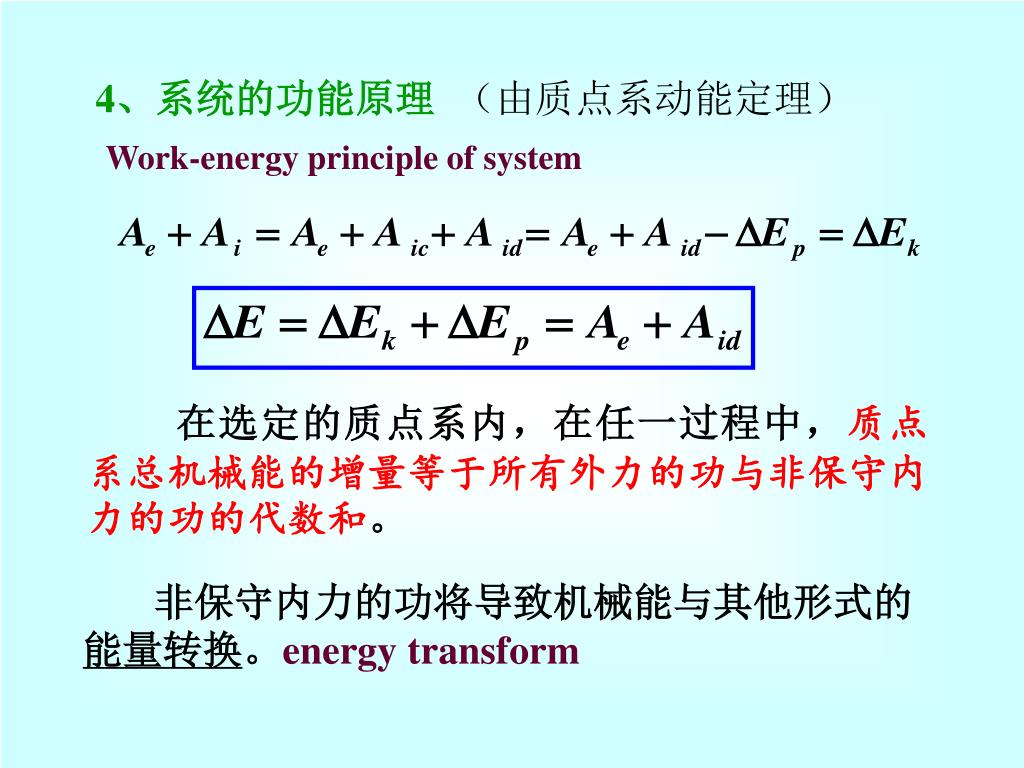 4、系统的功能原理 （由质点系动能定理）

Work-energy principle of system

$A_e + A_i = A_e + A_{ic} + A_{id} = A_e + A_{id} - \Delta E_p = \Delta E_k$

$\Delta E = \Delta E_k + \Delta E_p = A_e + A_{id}$

在选定的质点系内，在任一过程中，质点系总机械能的增量等于所有外力的功与非保守内力的功的代数和。

非保守内力的功将导致机械能与其他形式的能量转换。energy transform